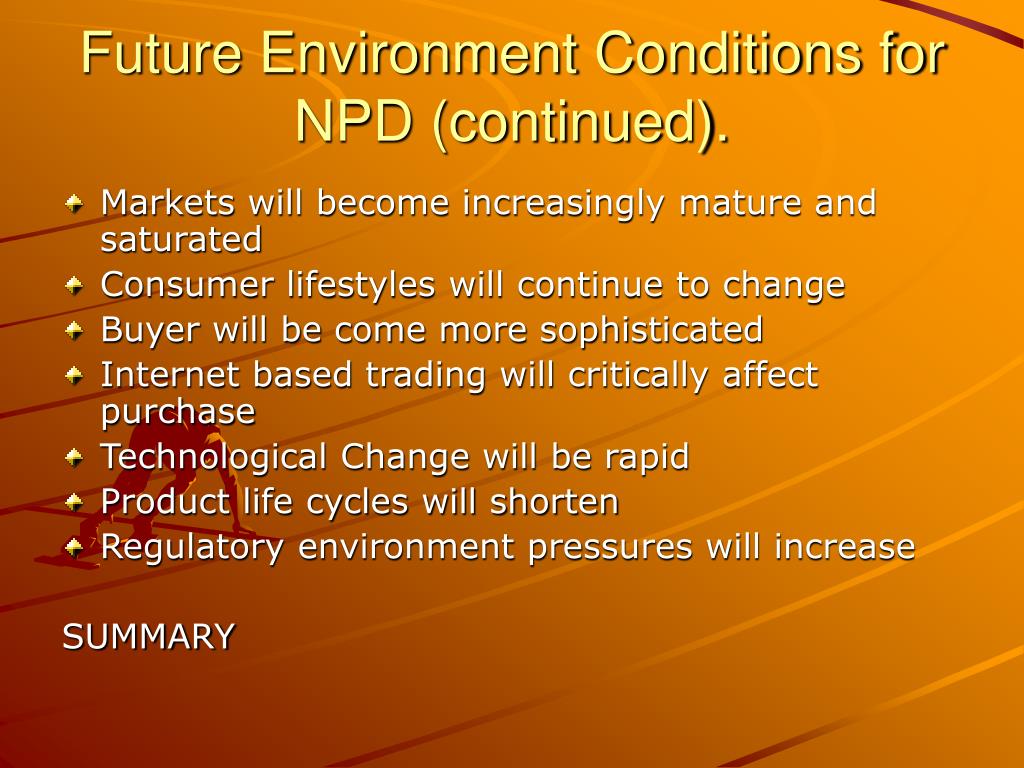 Future Environment Conditions for NPD (continued).

Markets will become increasingly mature and saturated
Consumer lifestyles will continue to change
Buyer will be come more sophisticated
Internet based trading will critically affect purchase
Technological Change will be rapid
Product life cycles will shorten
Regulatory environment pressures will increase

SUMMARY